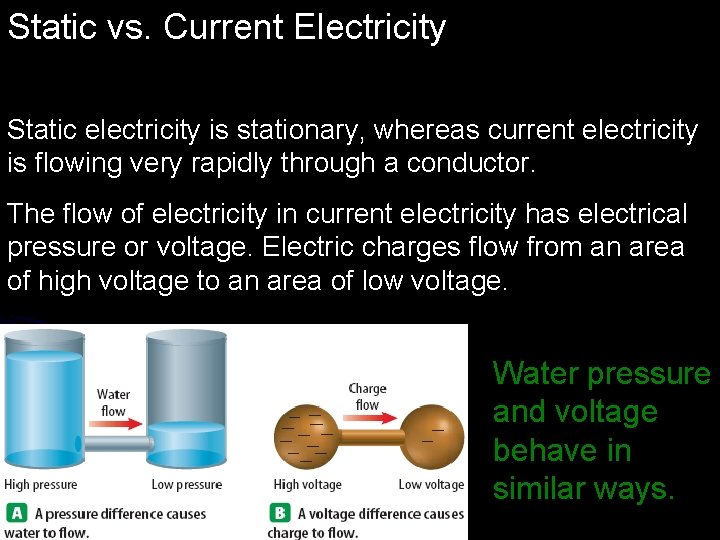 Static vs. Current Electricity

Static electricity is stationary, whereas current electricity is flowing very rapidly through a conductor.

The flow of electricity in current electricity has electrical pressure or voltage. Electric charges flow from an area of high voltage to an area of low voltage.

Water flow

High pressure

Low pressure

A A pressure difference causes water to flow.

Charge flow

High voltage

Low voltage

B A voltage difference causes charge to flow.

Water pressure and voltage behave in similar ways.